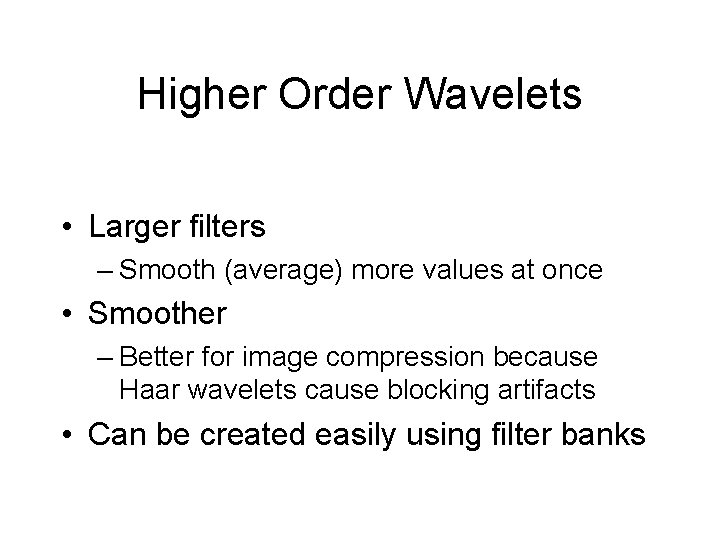 Higher Order Wavelets

• Larger filters
– Smooth (average) more values at once
• Smoother
– Better for image compression because Haar wavelets cause blocking artifacts
• Can be created easily using filter banks